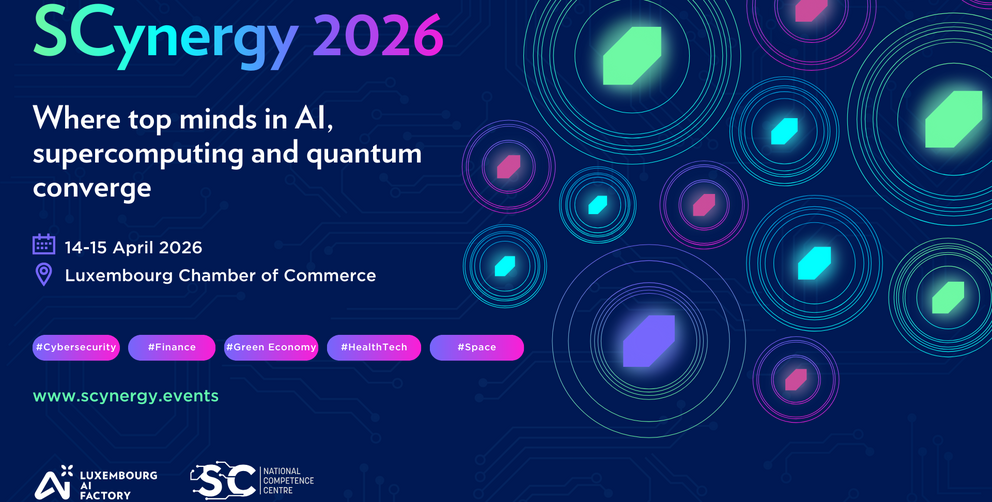 SCynergy 2026

Where top minds in AI, supercomputing and quantum converge

14-15 April 2026
Luxembourg Chamber of Commerce

#Cybersecurity #Finance #Green Economy #HealthTech #Space

www.scynergy.events

LUXEMBOURG AI FACTORY

SC NATIONAL COMPETENCE CENTRE